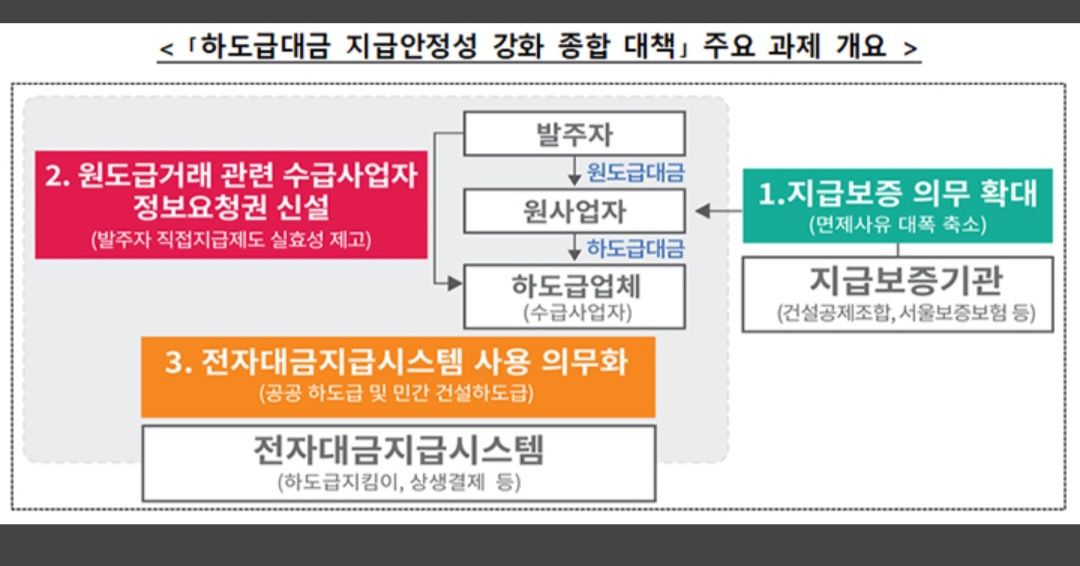 < 「하도급대금 지급안정성 강화 종합 대책」 주요 과제 개요 >

2. 원도급거래 관련 수급사업자 정보요청권 신설
(발주자 직접지급제도 실효성 제고)

발주자

원도급대금

원사업자

하도급대금

하도급업체
(수급사업자)

1.지급보증 의무 확대
(면제사유 대폭 축소)

지급보증기관
(건설공제조합, 서울보증보험 등)

3. 전자대금지급시스템 사용 의무화
(공공 하도급 및 민간 건설하도급)

전자대금지급시스템
(하도급지킴이, 상생결제 등)